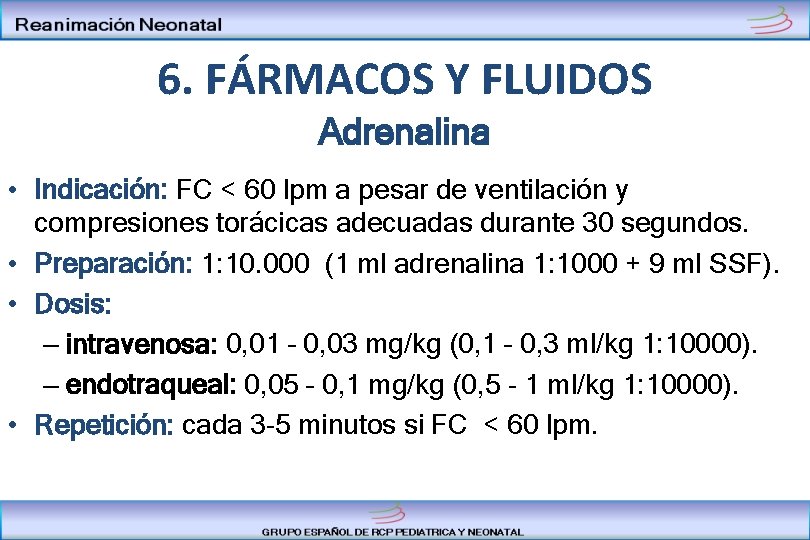 Reanimación Neonatal

6. FÁRMACOS Y FLUIDOS

Adrenalina

• Indicación: FC < 60 lpm a pesar de ventilación y compresiones torácicas adecuadas durante 30 segundos.

• Preparación: 1:10.000 (1 ml adrenalina 1:1000 + 9 ml SSF).

• Dosis:

– intravenosa: 0,01 - 0,03 mg/kg (0,1 - 0,3 ml/kg 1:10000).

– endotraqueal: 0,05 - 0,1 mg/kg (0,5 - 1 ml/kg 1:10000).

• Repetición: cada 3-5 minutos si FC < 60 lpm.

GRUPO ESPAÑOL DE RCP PEDIATRICA Y NEONATAL